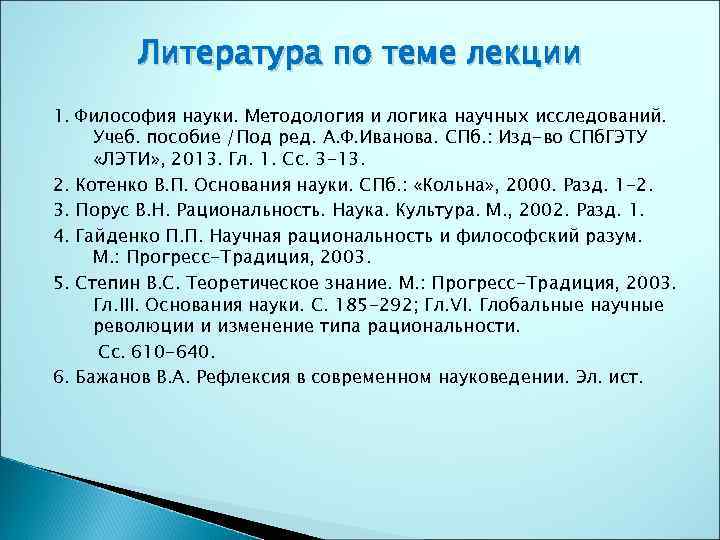 Литература по теме лекции

1. Философия науки. Методология и логика научных исследований. Учеб. пособие /Под ред. А.Ф.Иванова. СПб.: Изд-во СПбГЭТУ «ЛЭТИ», 2013. Гл. 1. Сс. 3-13.

2. Котенко В.П. Основания науки. СПб.: «Кольна», 2000. Разд. 1-2.

3. Порус В.Н. Рациональность. Наука. Культура. М., 2002. Разд. 1.

4. Гайденко П.П. Научная рациональность и философский разум. М.: Прогресс-Традиция, 2003.

5. Степин В.С. Теоретическое знание. М.: Прогресс-Традиция, 2003. Гл.III. Основания науки. С. 185-292; Гл.VI. Глобальные научные революции и изменение типа рациональности.

Сс. 610-640.

6. Бажанов В.А. Рефлексия в современном науковедении. Эл. ист.